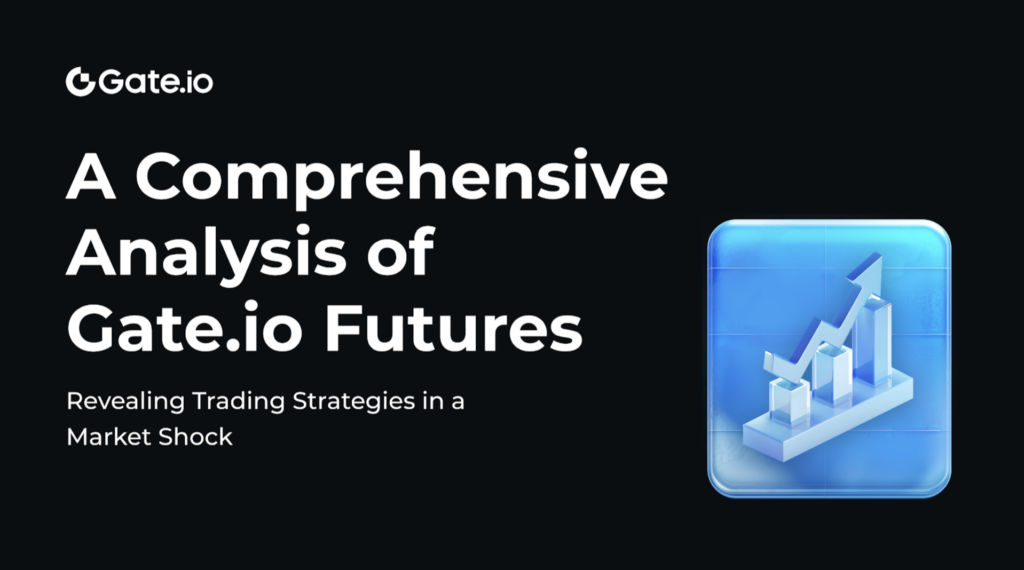 Gate.io

A Comprehensive Analysis of Gate.io Futures

Revealing Trading Strategies in a Market Shock